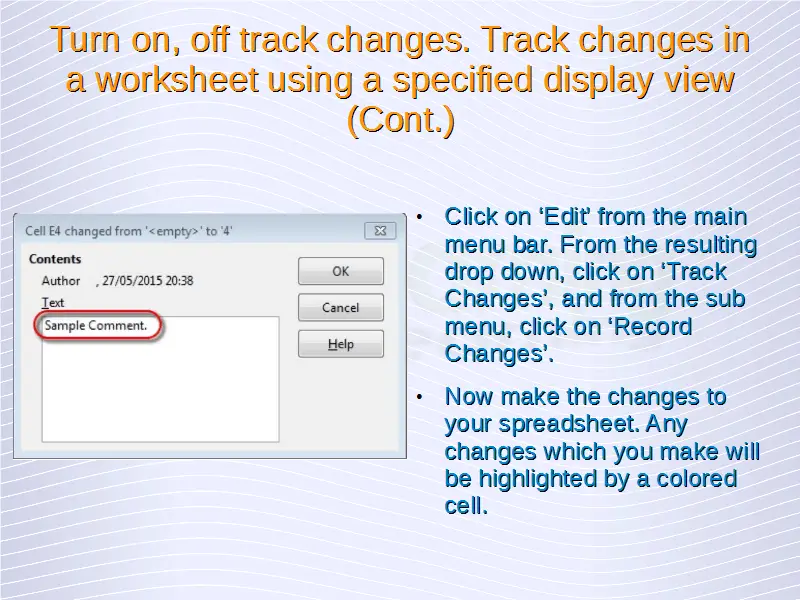 Turn on, off track changes. Track changes in a worksheet using a specified display view (Cont.)

Cell E4 changed from '<empty>' to '4'

Contents

Author , 27/05/2015 20:38

Text

Sample Comment.

OK

Cancel

Help

• Click on ‘Edit’ from the main menu bar. From the resulting drop down, click on ‘Track Changes’, and from the sub menu, click on ‘Record Changes’.

• Now make the changes to your spreadsheet. Any changes which you make will be highlighted by a colored cell.